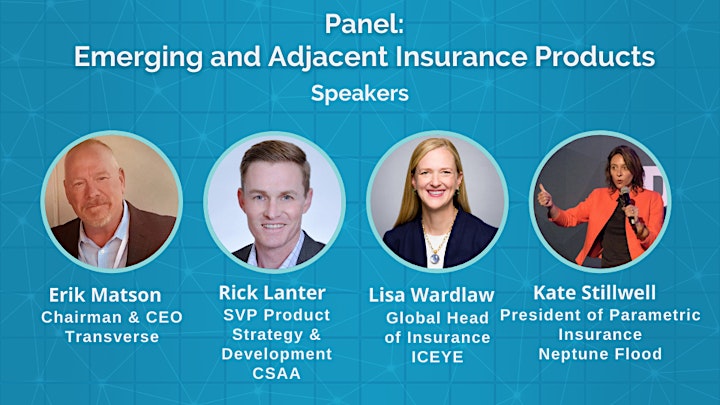 Panel:
Emerging and Adjacent Insurance Products

Speakers

Erik Matson
Chairman & CEO
Transverse

Rick Lanter
SVP Product Strategy & Development
CSAA

Lisa Wardlaw
Global Head of Insurance
ICEYE

Kate Stillwell
President of Parametric Insurance
Neptune Flood